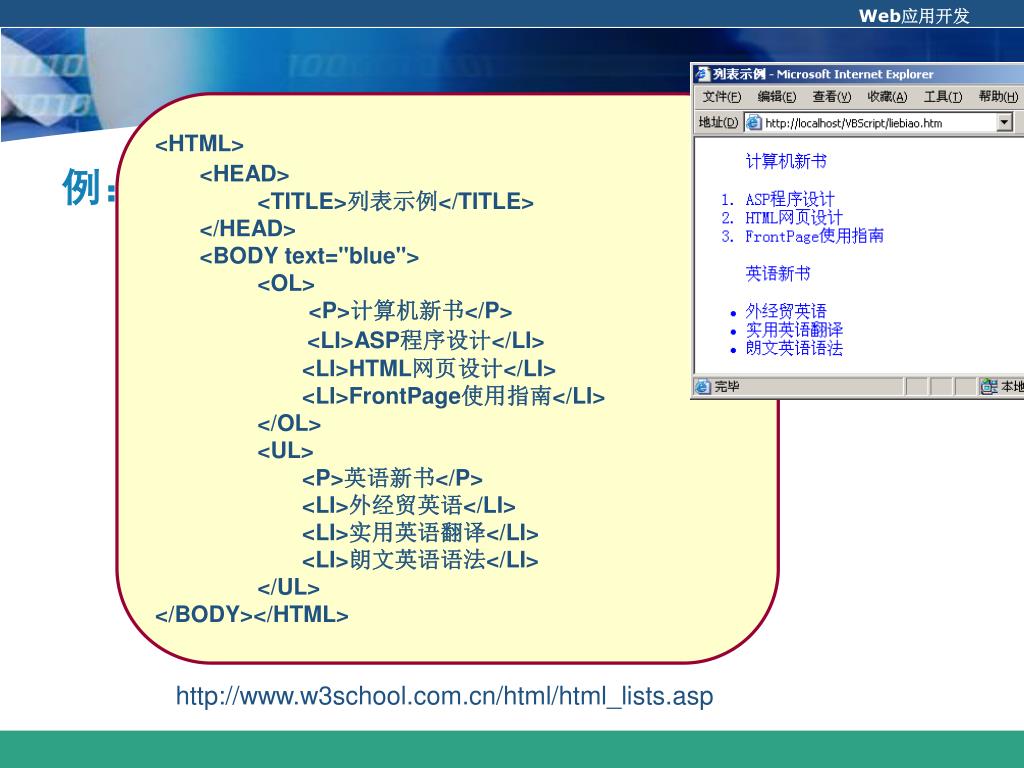 Web应用开发

例：

<HTML>
<HEAD>
<TITLE>列表示例</TITLE>
</HEAD>
<BODY text="blue">
<OL>
<P>计算机新书</P>
<LI>ASP程序设计</LI>
<LI>HTML网页设计</LI>
<LI>FrontPage使用指南</LI>
</OL>
<UL>
<P>英语新书</P>
<LI>外经贸英语</LI>
<LI>实用英语翻译</LI>
<LI>朗文英语语法</LI>
</UL>
</BODY></HTML>

列表示例 - Microsoft Internet Explorer
文件(F) 编辑(E) 查看(V) 收藏(A) 工具(T) 帮助(H)
地址(D) http://localhost/VBScript/liebiao.htm

计算机新书

1. ASP程序设计
2. HTML网页设计
3. FrontPage使用指南

英语新书

• 外经贸英语
• 实用英语翻译
• 朗文英语语法

完毕 本地

http://www.w3school.com.cn/html/html_lists.asp